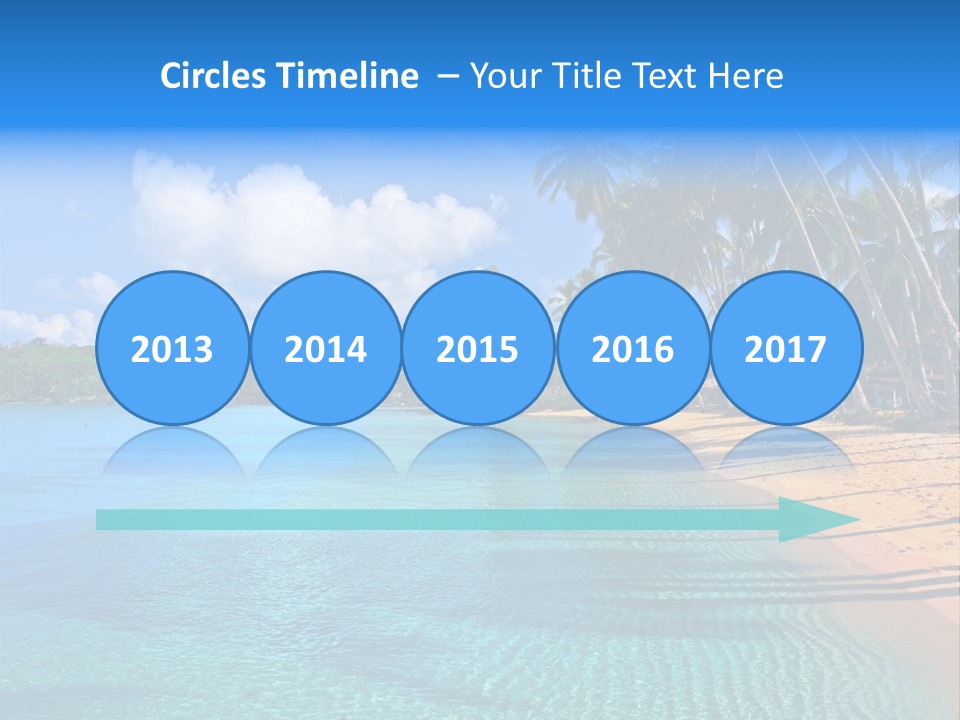 Circles Timeline – Your Title Text Here

2013 2014 2015 2016 2017